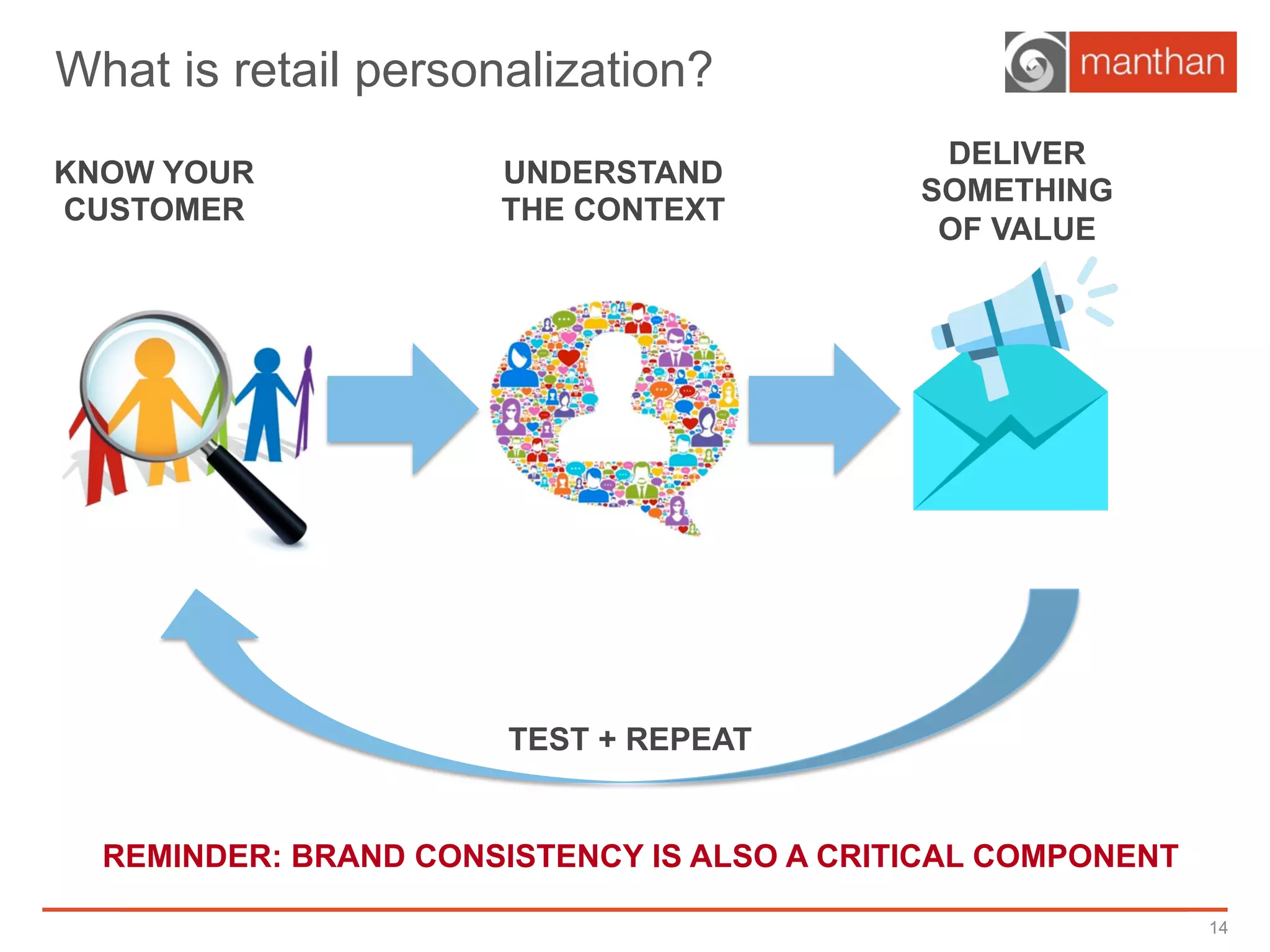 What is retail personalization?

manthan

KNOW YOUR CUSTOMER

UNDERSTAND THE CONTEXT

DELIVER SOMETHING OF VALUE

TEST + REPEAT

REMINDER: BRAND CONSISTENCY IS ALSO A CRITICAL COMPONENT

14